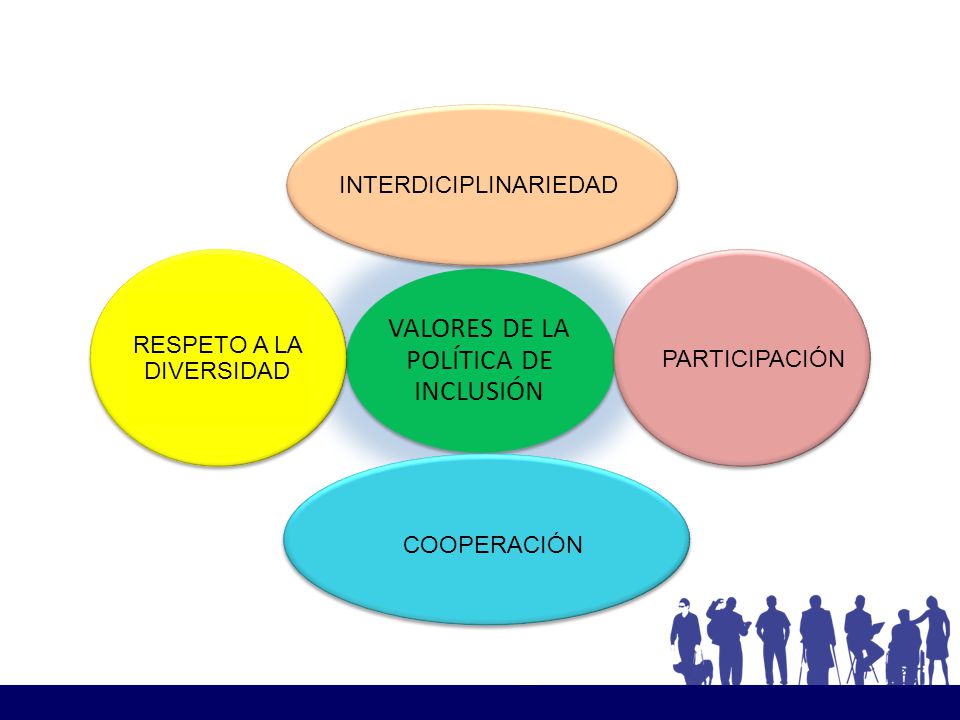 INTERDICIPLINARIEDAD

RESPETO A LA DIVERSIDAD

VALORES DE LA POLÍTICA DE INCLUSIÓN

PARTICIPACIÓN

COOPERACIÓN